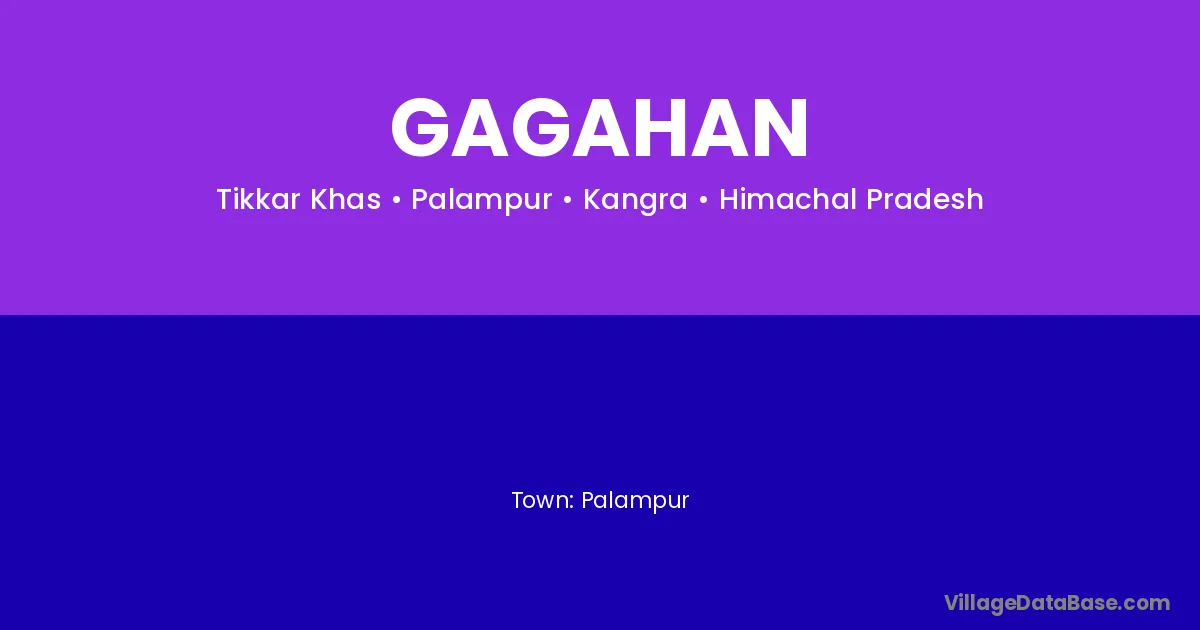 GAGAHAN

Tikkar Khas • Palampur • Kangra • Himachal Pradesh

Town: Palampur

VillageDataBase.com